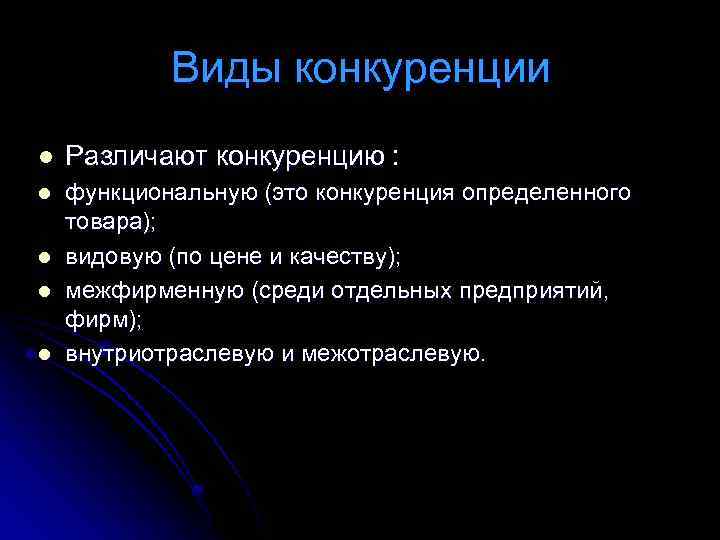 Виды конкуренции

- Различают конкуренцию :
- функциональную (это конкуренция определенного товара);
- видовую (по цене и качеству);
- межфирменную (среди отдельных предприятий, фирм);
- внутриотраслевую и межотраслевую.